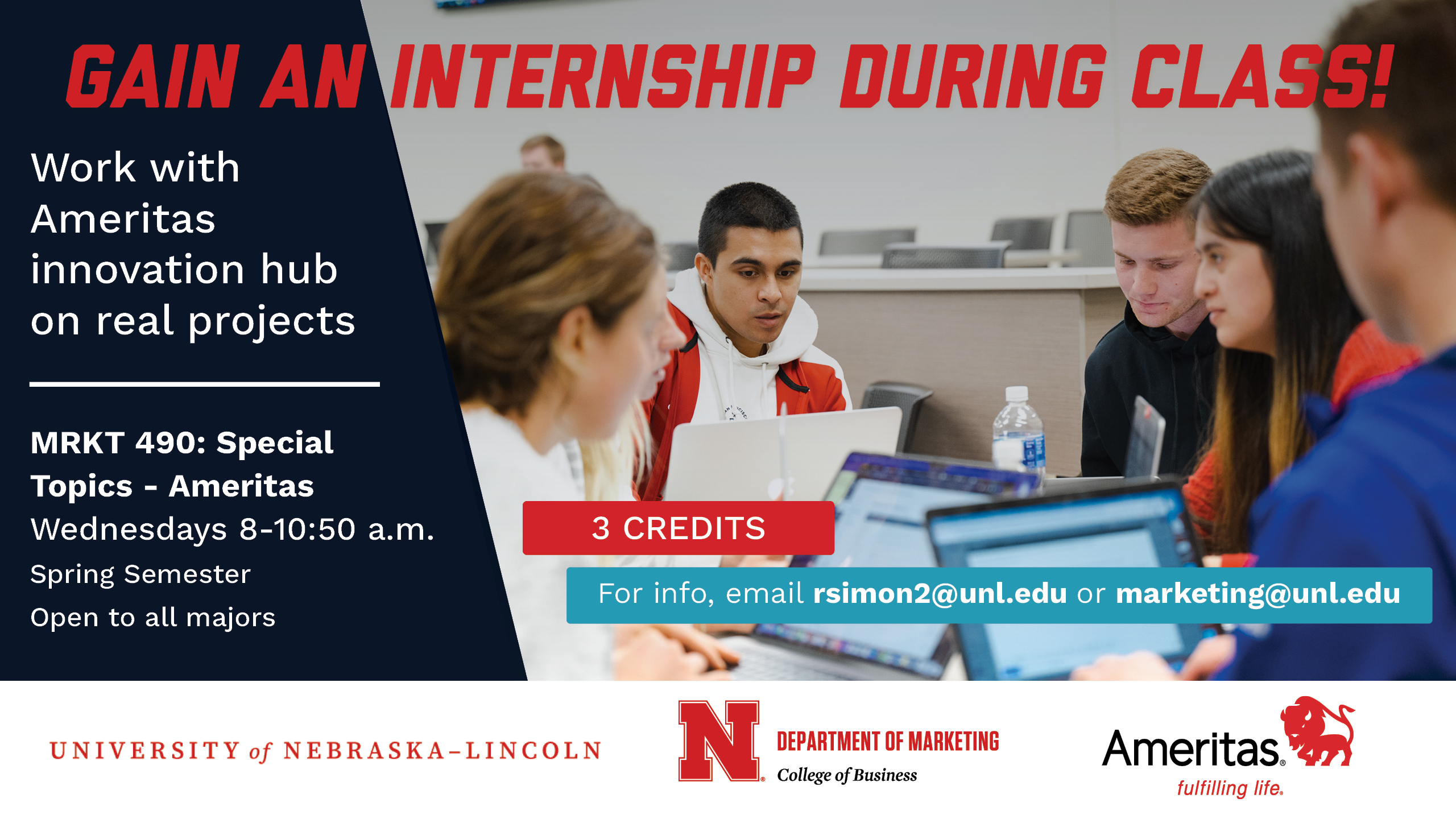 GAIN AN INTERNSHIP DURING CLASS!

Work with Ameritas innovation hub on real projects

MRKT 490: Special Topics - Ameritas
Wednesdays 8-10:50 a.m.
Spring Semester
Open to all majors

3 CREDITS

For info, email rsimon2@unl.edu or marketing@unl.edu

UNIVERSITY of NEBRASKA–LINCOLN

N DEPARTMENT OF MARKETING
College of Business

Ameritas
fulfilling life.